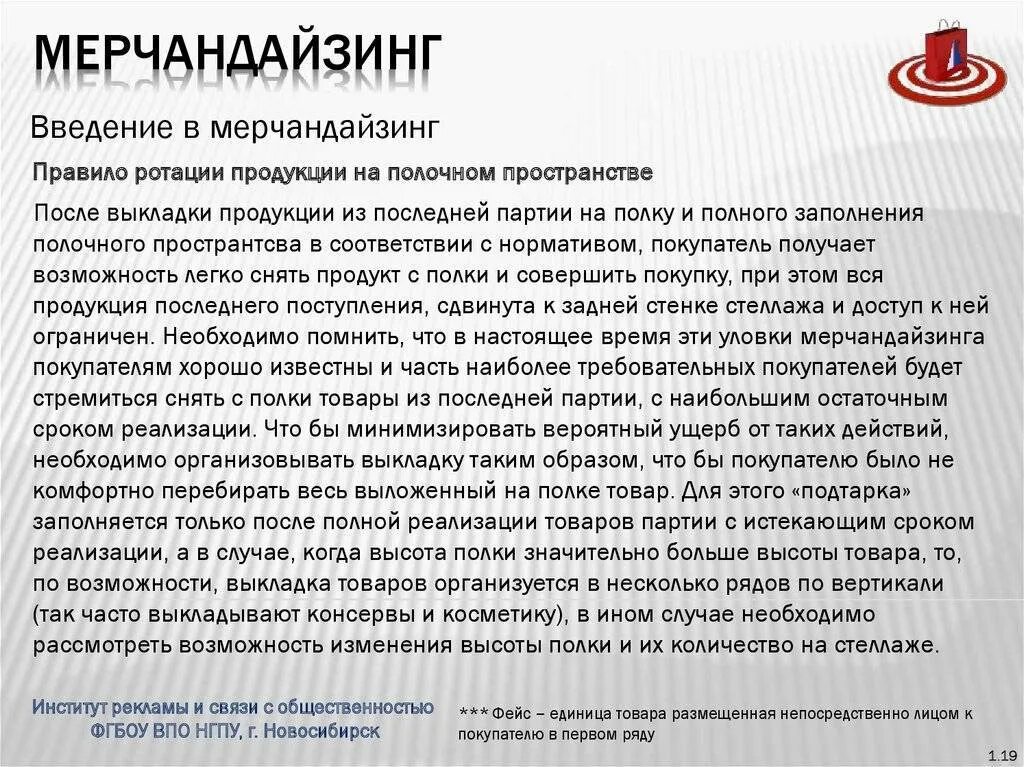 МЕРЧАНДАЙЗИНГ

Введение в мерчандайзинг

Правило ротации продукции на полочном пространстве

После выкладки продукции из последней партии на полку и полного заполнения полочного пространтсва в соответствии с нормативом, покупатель получает возможность легко снять продукт с полки и совершить покупку, при этом вся продукция последнего поступления, сдвинута к задней стенке стеллажа и доступ к ней ограничен. Необходимо помнить, что в настоящее время эти уловки мерчандайзинга покупателям хорошо известны и часть наиболее требовательных покупателей будет стремиться снять с полки товары из последней партии, с наибольшим остаточным сроком реализации. Что бы минимизировать вероятный ущерб от таких действий, необходимо организовывать выкладку таким образом, что бы покупателю было не комфортно перебирать весь выложенный на полке товар. Для этого «подтарка» заполняется только после полной реализации товаров партии с истекающим сроком реализации, а в случае, когда высота полки значительно больше высоты товара, то, по возможности, выкладка товаров организуется в несколько рядов по вертикали (так часто выкладывают консервы и косметику), в ином случае необходимо рассмотреть возможность изменения высоты полки и их количество на стеллаже.

Институт рекламы и связи с общественностью
ФГБОУ ВПО НГПУ, г. Новосибирск

*** Фейс – единица товара размещенная непосредственно лицом к покупателю в первом ряду

1.19